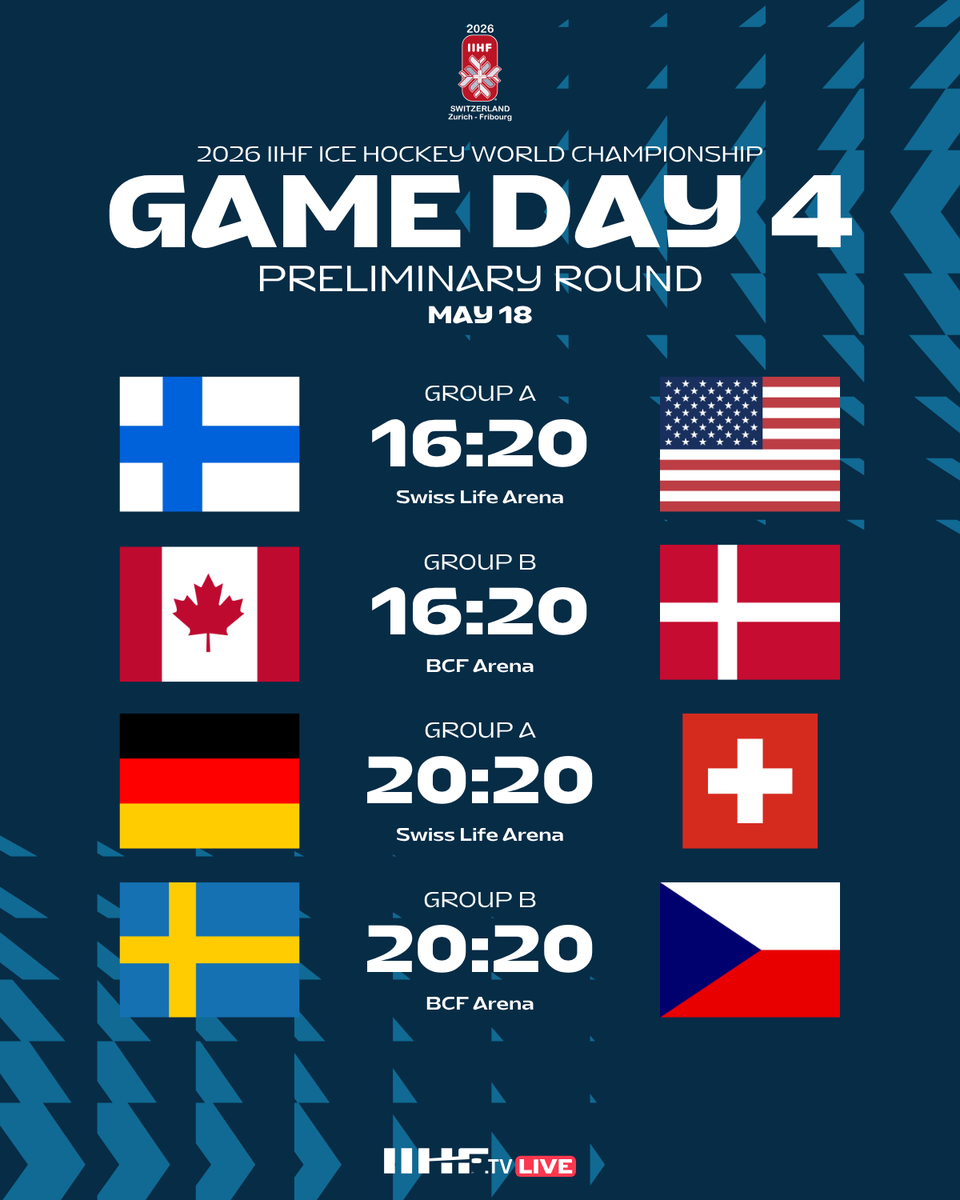 2026
IIHF
SWITZERLAND
Zurich - Fribourg

2026 IIHF ICE HOCKEY WORLD CHAMPIONSHIP
GAME DAY 4
PRELIMINARY ROUND
MAY 18

GROUP A
16:20
Swiss Life Arena

GROUP B
16:20
BCF Arena

GROUP A
20:20
Swiss Life Arena

GROUP B
20:20
BCF Arena

IIHF.TV LIVE